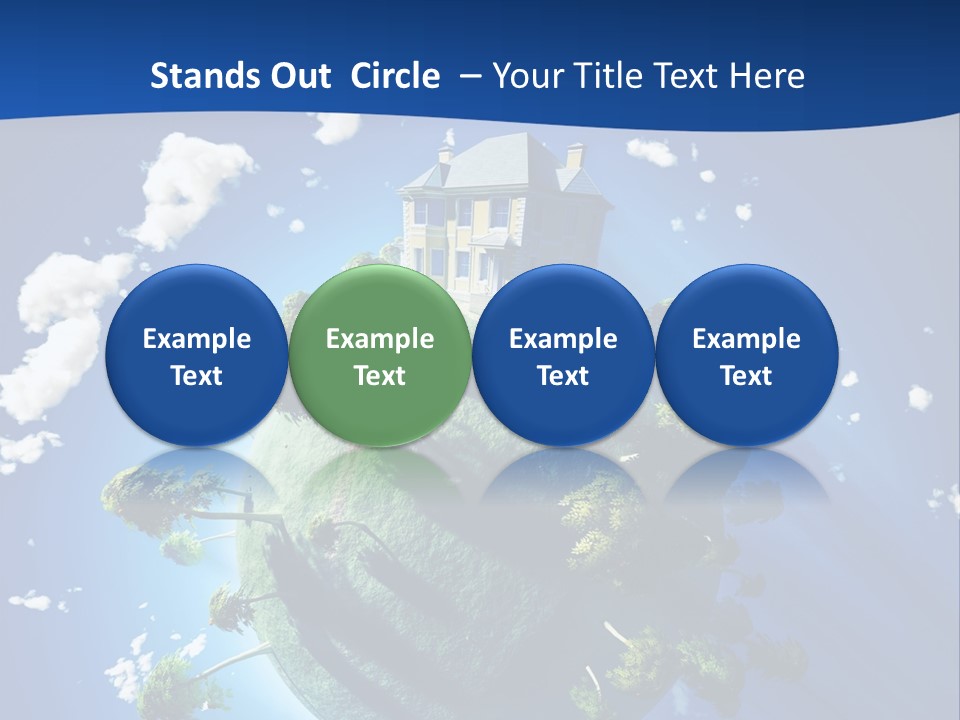 Stands Out Circle – Your Title Text Here

Example Text

Example Text

Example Text

Example Text